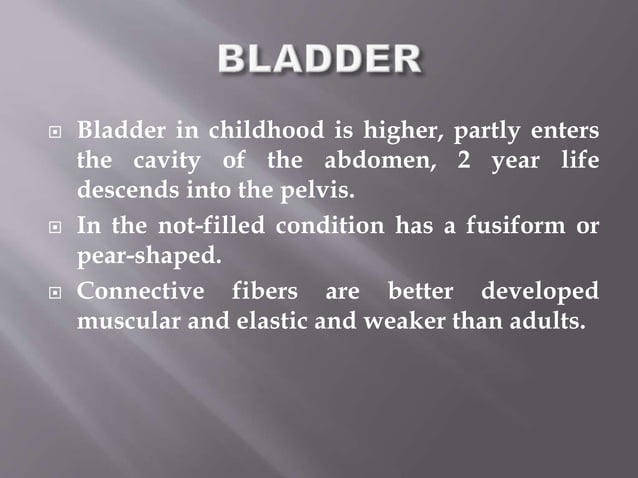 BLADDER

Bladder in childhood is higher, partly enters the cavity of the abdomen, 2 year life descends into the pelvis.

In the not-filled condition has a fusiform or pear-shaped.

Connective fibers are better developed muscular and elastic and weaker than adults.